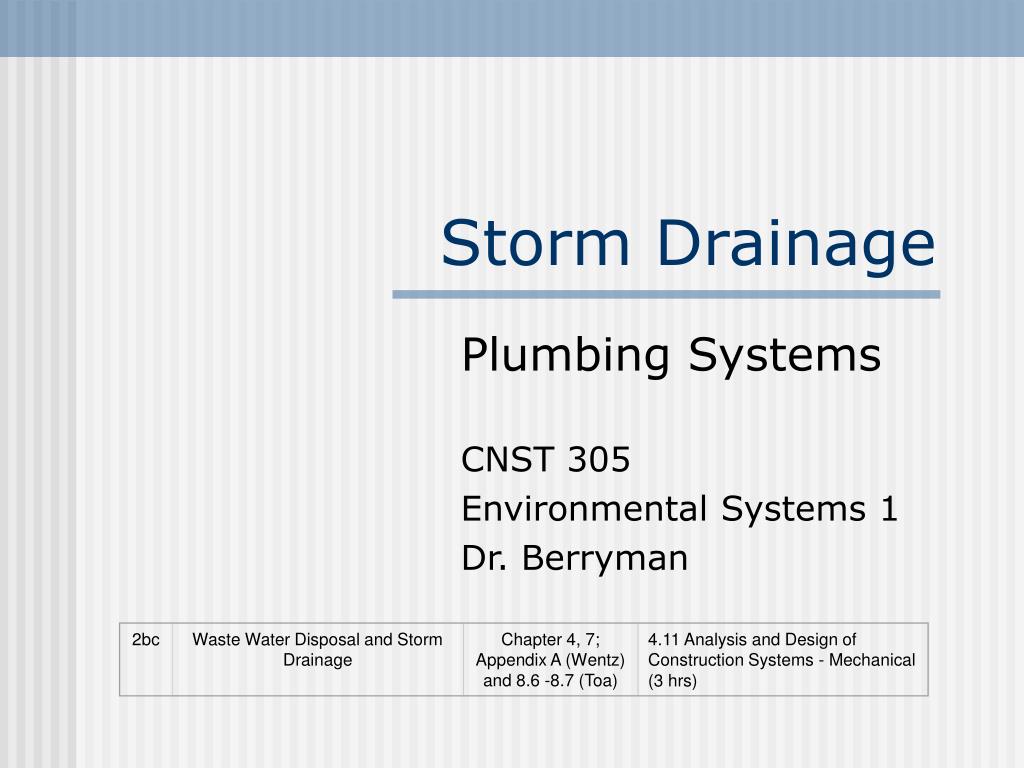 Storm Drainage

Plumbing Systems

CNST 305
Environmental Systems 1
Dr. Berryman

| 2bc | Waste Water Disposal and Storm Drainage | Chapter 4, 7; Appendix A (Wentz) and 8.6 -8.7 (Toa) | 4.11 Analysis and Design of Construction Systems - Mechanical (3 hrs) |
|---|---|---|---|